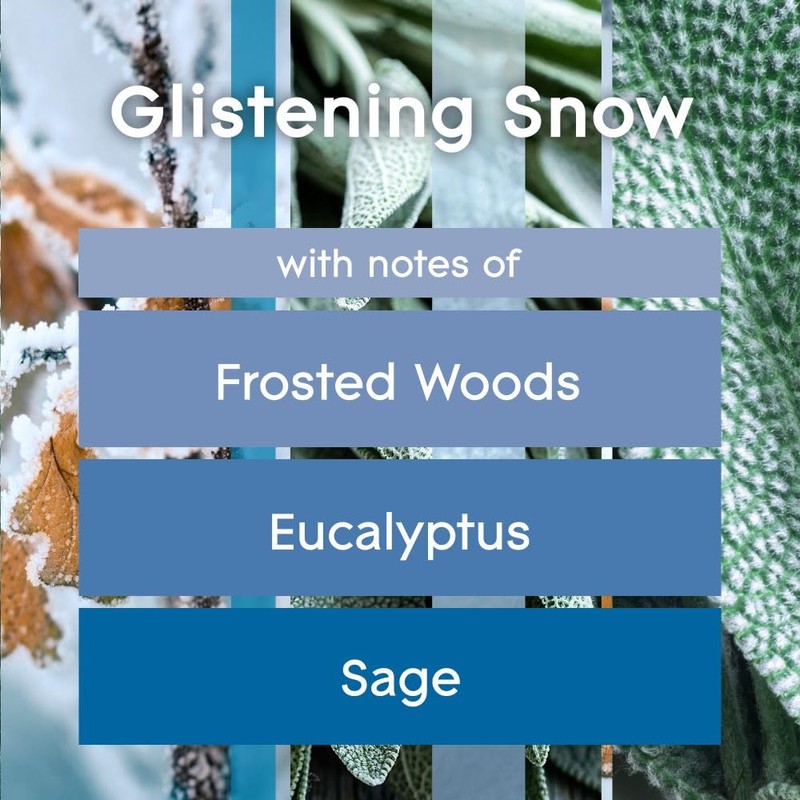 Glistening Snow

with notes of

Frosted Woods

Eucalyptus

Sage